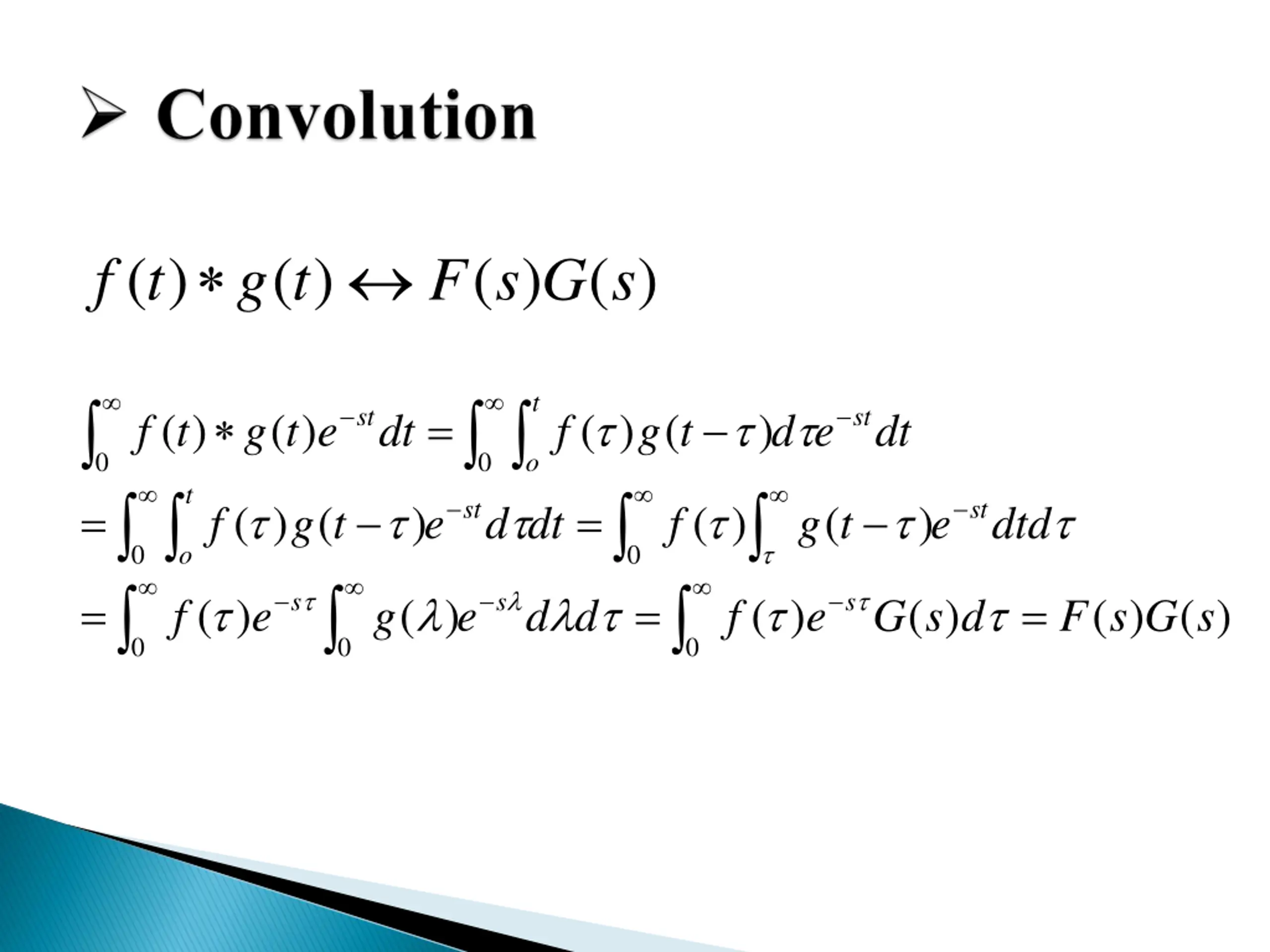 ➢ Convolution

$f(t) * g(t) \leftrightarrow F(s)G(s)$

$\int_0^\infty f(t) * g(t)e^{-st}dt = \int_0^\infty \int_o^t f(\tau)g(t-\tau)d\tau e^{-st}dt$

$= \int_0^\infty \int_o^t f(\tau)g(t-\tau)e^{-st}d\tau dt = \int_0^\infty f(\tau)\int_\tau^\infty g(t-\tau)e^{-st}dtd\tau$

$= \int_0^\infty f(\tau)e^{-s\tau}\int_0^\infty g(\lambda)e^{-s\lambda}d\lambda d\tau = \int_0^\infty f(\tau)e^{-s\tau}G(s)d\tau = F(s)G(s)$